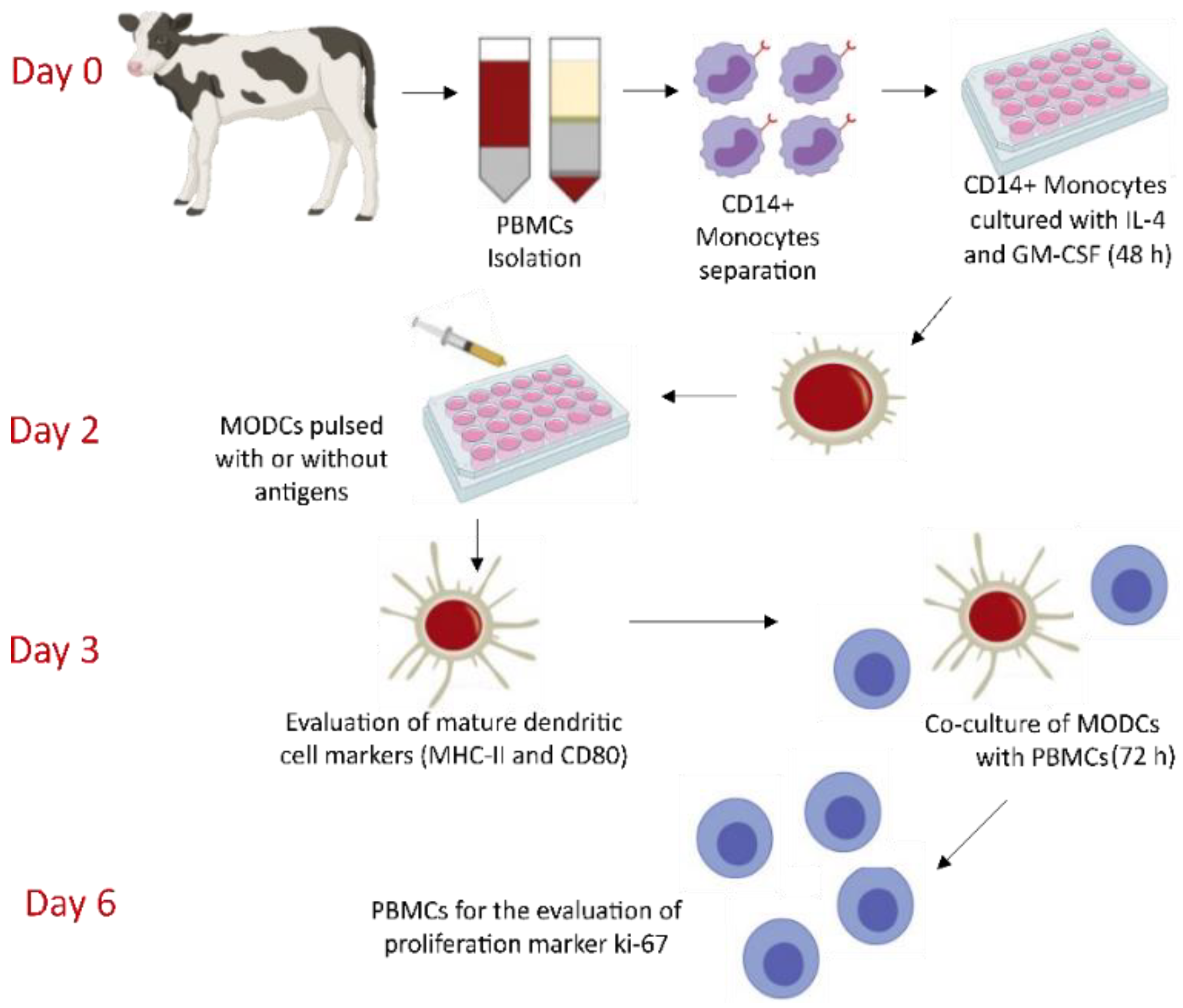 Day 0

PBMCs Isolation

CD14+ Monocytes separation

CD14+ Monocytes cultured with IL-4 and GM-CSF (48 h)

Day 2

MODCs pulsed with or without antigens

Day 3

Evaluation of mature dendritic cell markers (MHC-II and CD80)

Co-culture of MODCs with PBMCs(72 h)

Day 6

PBMCs for the evaluation of proliferation marker ki-67